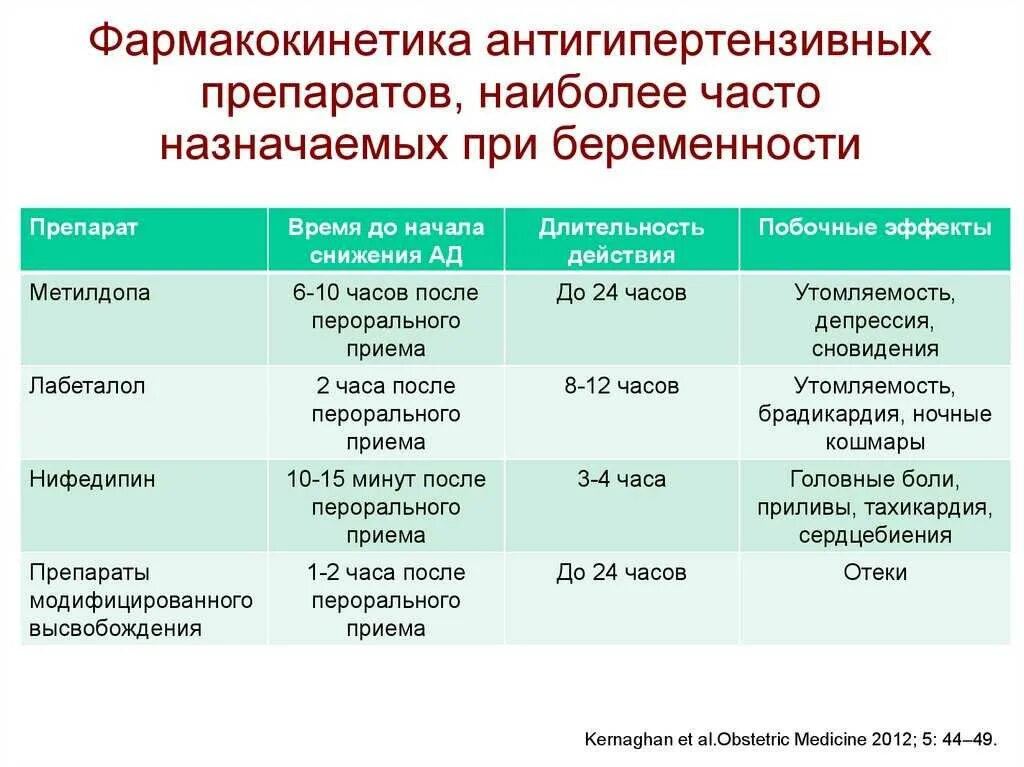 Фармакокинетика антигипертензивных препаратов, наиболее часто назначаемых при беременности

| Препарат | Время до начала снижения АД | Длительность действия | Побочные эффекты |
|---|---|---|---|
| Метилдопа | 6-10 часов после перорального приема | До 24 часов | Утомляемость, депрессия, сновидения |
| Лабеталол | 2 часа после перорального приема | 8-12 часов | Утомляемость, брадикардия, ночные кошмары |
| Нифедипин | 10-15 минут после перорального приема | 3-4 часа | Головные боли, приливы, тахикардия, сердцебиения |
| Препараты модифицированного высвобождения | 1-2 часа после перорального приема | До 24 часов | Отеки |

Kernaghan et al.Obstetric Medicine 2012; 5: 44–49.